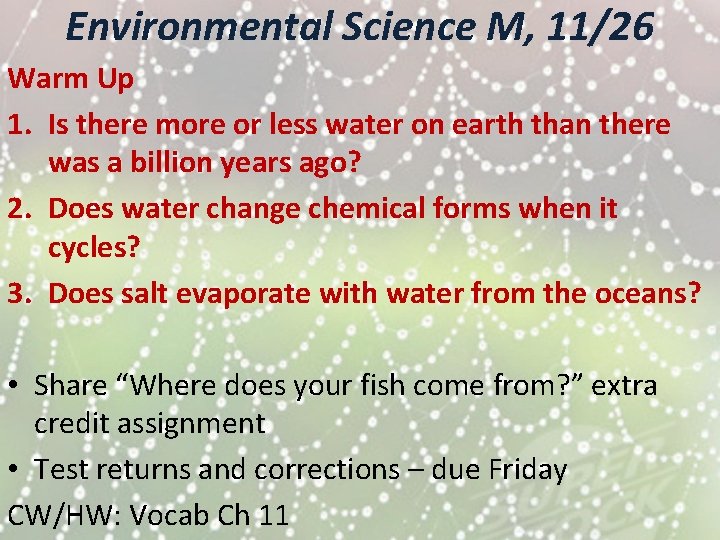 Environmental Science M, 11/26

Warm Up

1. Is there more or less water on earth than there was a billion years ago?
2. Does water change chemical forms when it cycles?
3. Does salt evaporate with water from the oceans?

• Share "Where does your fish come from?" extra credit assignment
• Test returns and corrections – due Friday

CW/HW: Vocab Ch 11